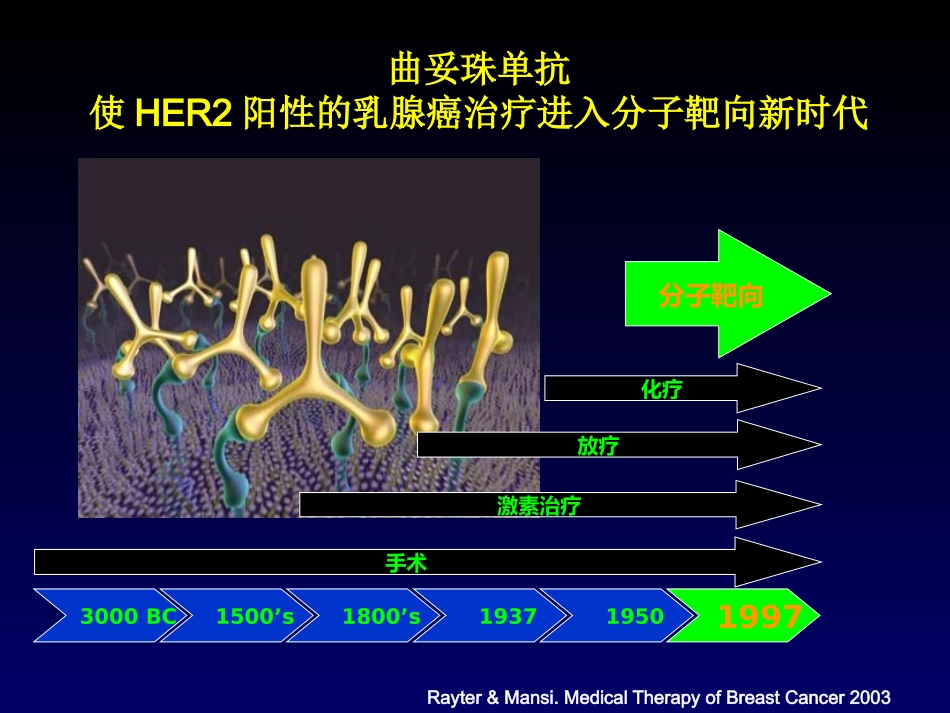 曲妥珠单抗
使HER2阳性的乳腺癌治疗进入分子靶向新时代

分子靶向

化疗

放疗

激素治疗

手术

3000 BC 1500's 1800's 1937 1950 1997

Rayter & Mansi. Medical Therapy of Breast Cancer 2003